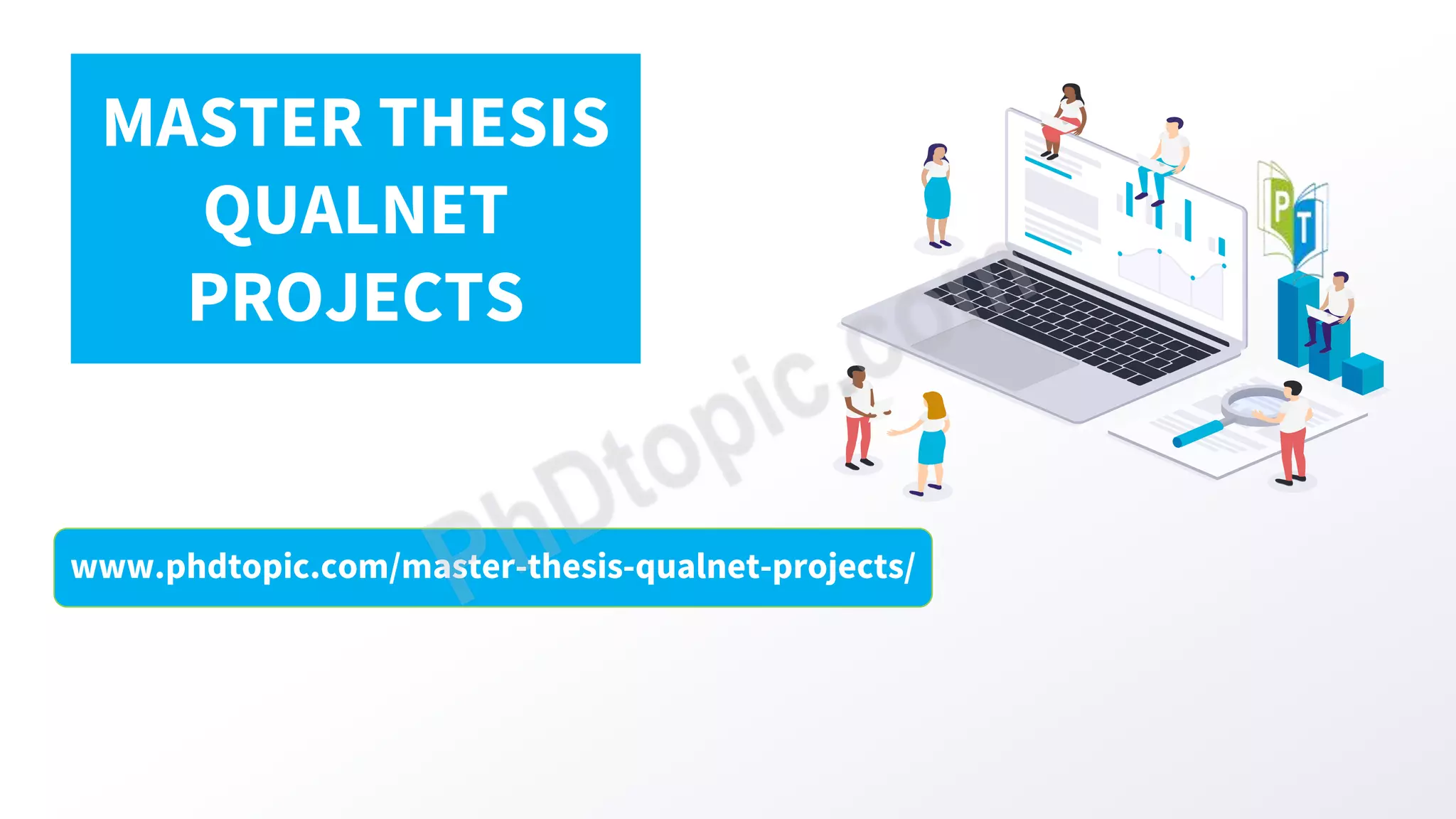 MASTER THESIS QUALNET PROJECTS

PT

PhDtopic.com

www.phdtopic.com/master-thesis-qualnet-projects/